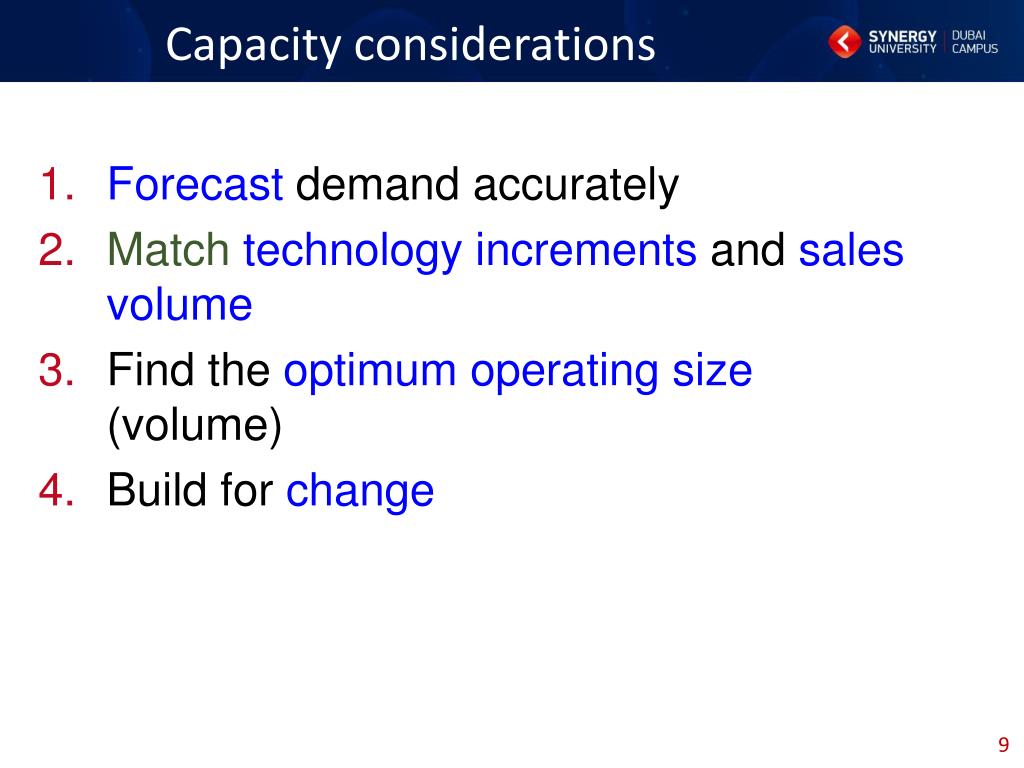 Capacity considerations

SYNERGY UNIVERSITY DUBAI CAMPUS

1. Forecast demand accurately
2. Match technology increments and sales volume
3. Find the optimum operating size (volume)
4. Build for change

9